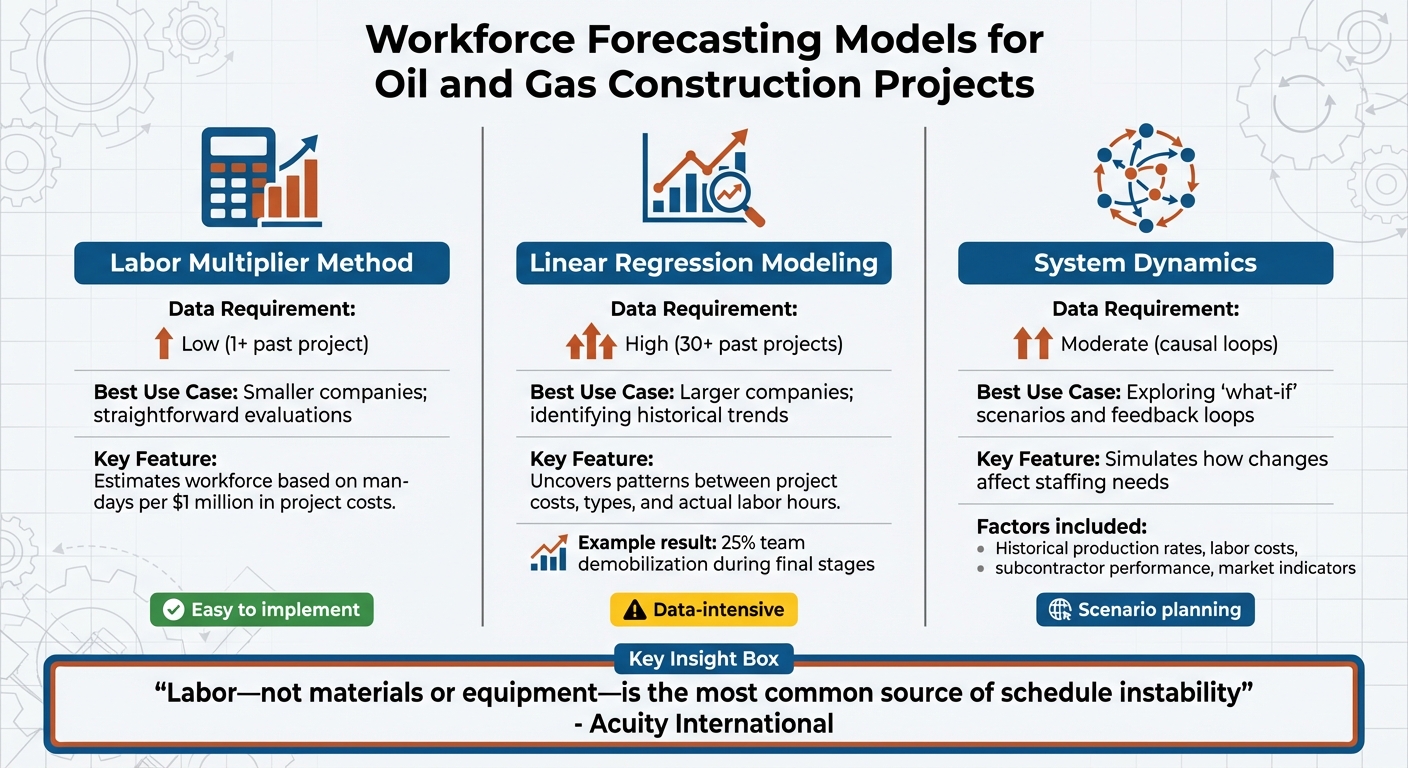 Workforce Forecasting Models for Oil and Gas Construction Projects

Labor Multiplier Method

Data Requirement:

Low (1+ past project)

Best Use Case: Smaller companies; straightforward evaluations

Key Feature:
Estimates workforce based on man-days per $1 million in project costs.

Easy to implement

Linear Regression Modeling

Data Requirement:

High (30+ past projects)

Best Use Case: Larger companies; identifying historical trends

Key Feature:
Uncovers patterns between project costs, types, and actual labor hours.

Example result: 25% team demobilization during final stages

Data-intensive

System Dynamics

Data Requirement:

Moderate (causal loops)

Best Use Case: Exploring 'what-if' scenarios and feedback loops

Key Feature: Simulates how changes affect staffing needs

Factors included:
• Historical production rates, labor costs,
• subcontractor performance, market indicators

Scenario planning

Key Insight Box

"Labor—not materials or equipment—is the most common source of schedule instability"
- Acuity International